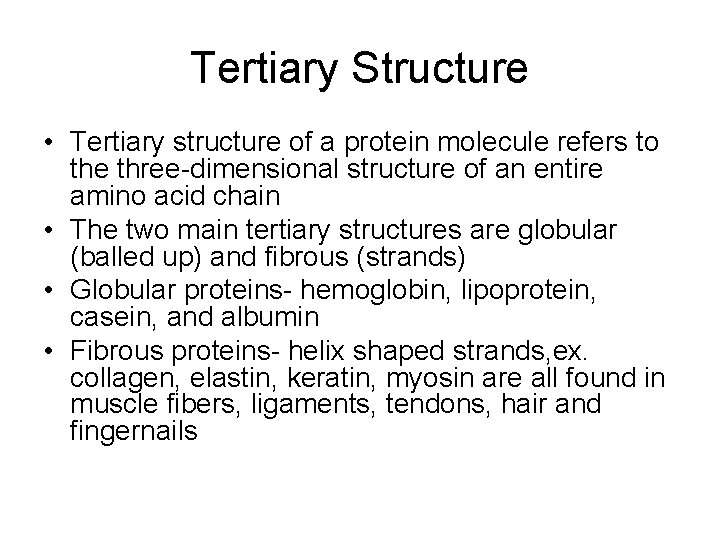 Tertiary Structure

• Tertiary structure of a protein molecule refers to the three-dimensional structure of an entire amino acid chain
• The two main tertiary structures are globular (balled up) and fibrous (strands)
• Globular proteins- hemoglobin, lipoprotein, casein, and albumin
• Fibrous proteins- helix shaped strands,ex. collagen, elastin, keratin, myosin are all found in muscle fibers, ligaments, tendons, hair and fingernails